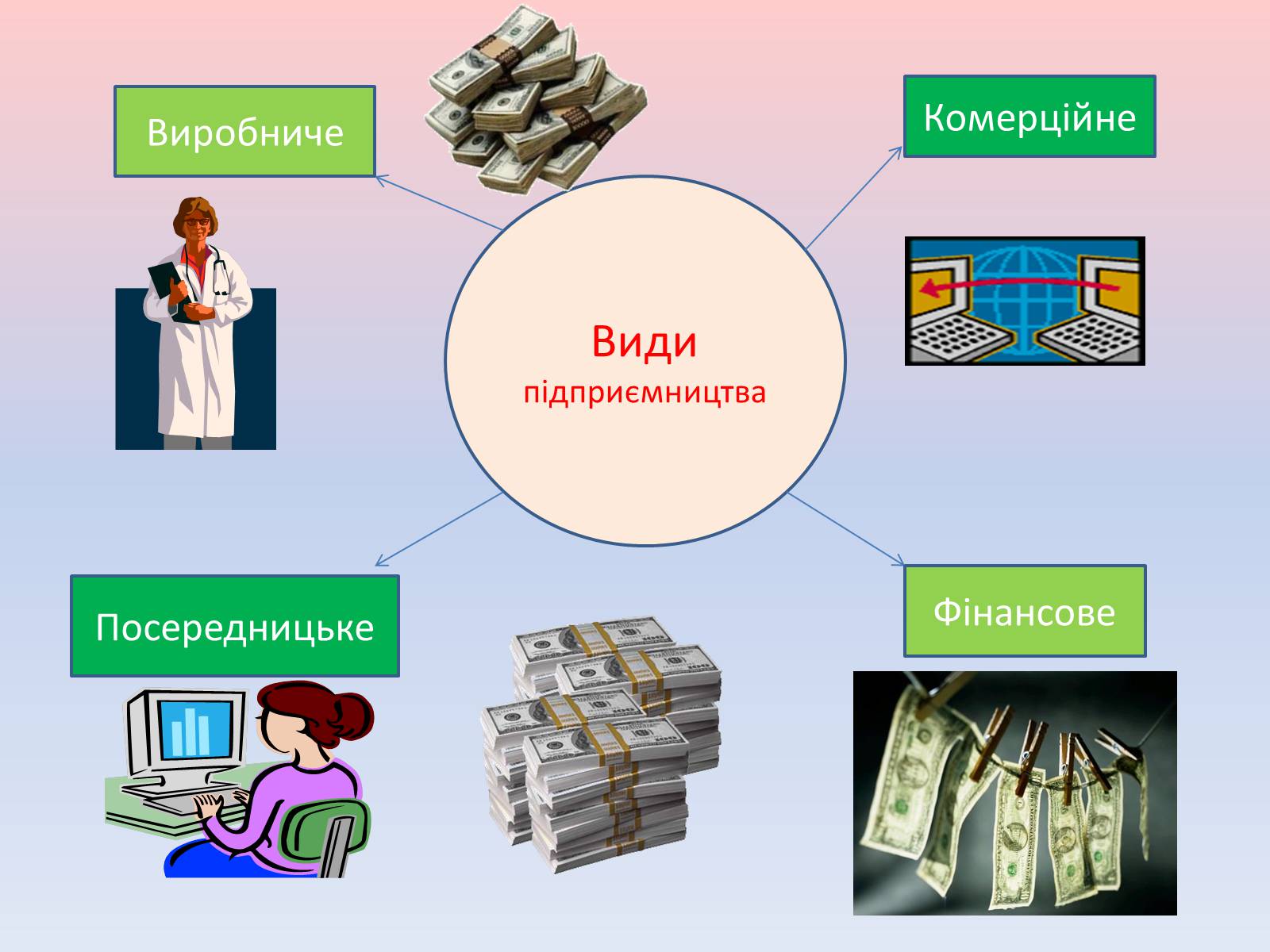 Виробниче

Комерційне

Види
підприємництва

Посередницьке

Фінансове